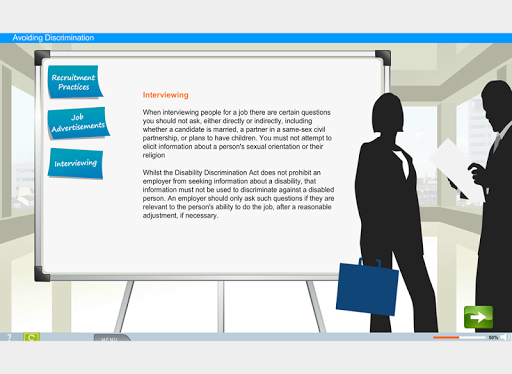 Avoiding Discrimination

Recruitment Practices

Job Advertisements

Interviewing

Interviewing

When interviewing people for a job there are certain questions you should not ask, either directly or indirectly, including whether a candidate is married, a partner in a same-sex civil partnership, or plans to have children. You must not attempt to elicit information about a person's sexual orientation or their religion

Whilst the Disability Discrimination Act does not prohibit an employer from seeking information about a disability, that information must not be used to discriminate against a disabled person. An employer should only ask such questions if they are relevant to the person's ability to do the job, after a reasonable adjustment, if necessary.

?

C

MENU

50%